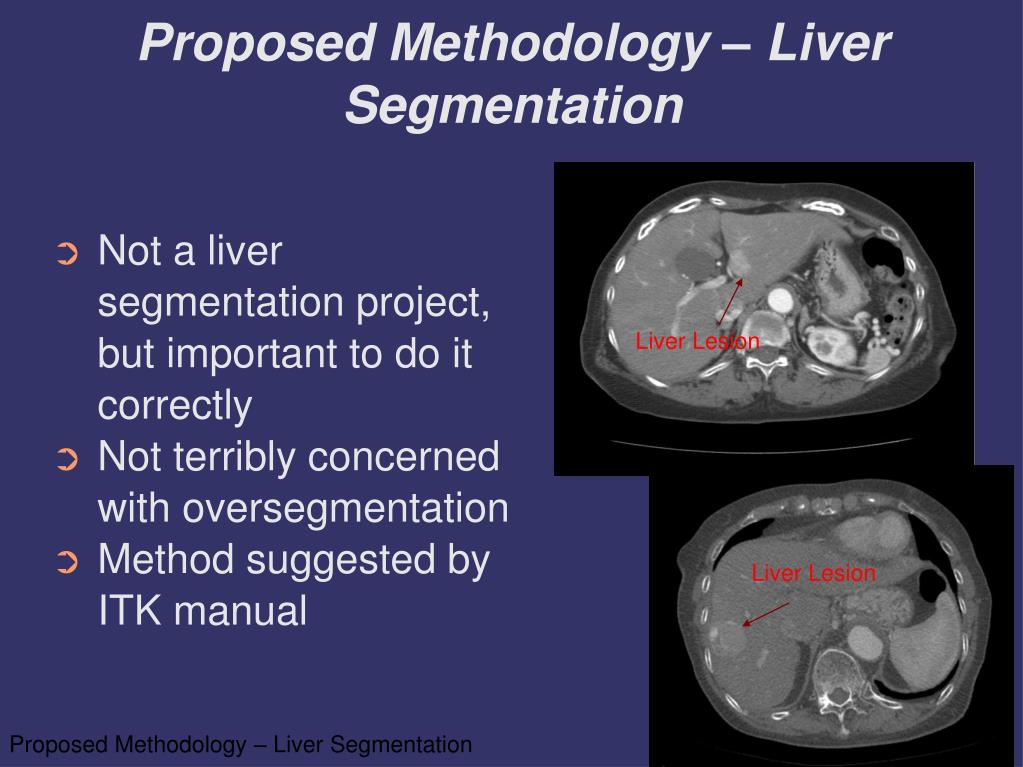 Proposed Methodology – Liver Segmentation

➲ Not a liver segmentation project, but important to do it correctly
➲ Not terribly concerned with oversegmentation
➲ Method suggested by ITK manual

Liver Lesion

Liver Lesion

Proposed Methodology – Liver Segmentation